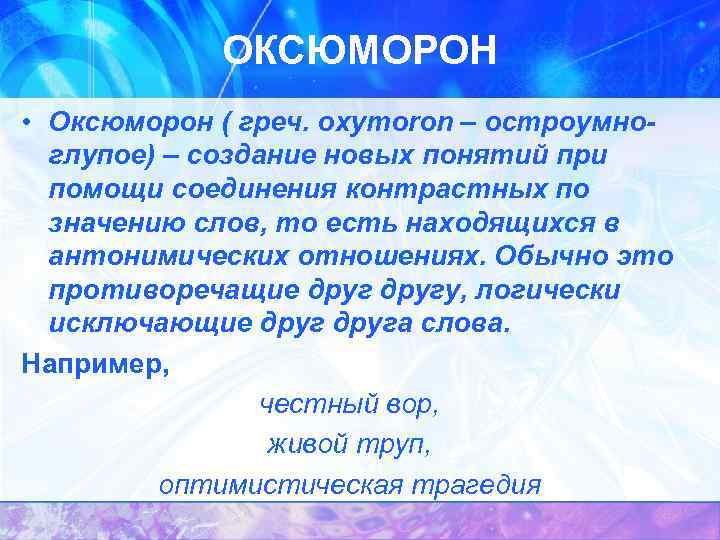 ОКСЮМОРОН

• Оксюморон ( греч. oxymoron – остроумно-глупое) – создание новых понятий при помощи соединения контрастных по значению слов, то есть находящихся в антонимических отношениях. Обычно это противоречащие друг другу, логически исключающие друг друга слова.

Например,

честный вор,

живой труп,

оптимистическая трагедия